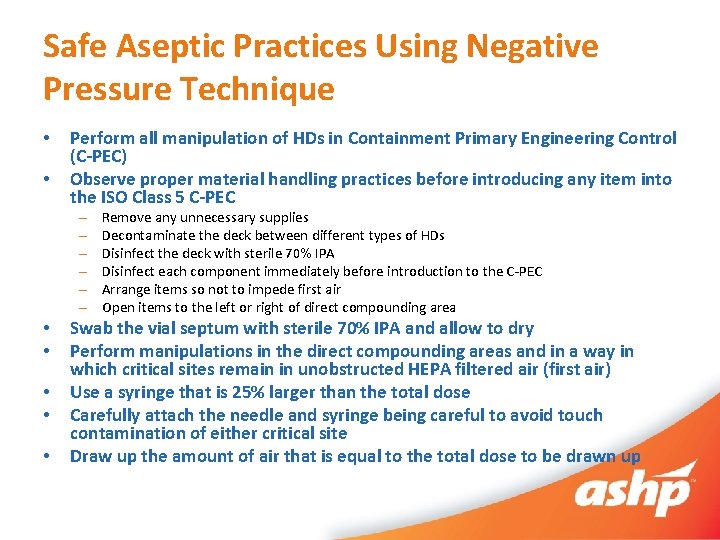 Safe Aseptic Practices Using Negative Pressure Technique

• Perform all manipulation of HDs in Containment Primary Engineering Control (C-PEC)
• Observe proper material handling practices before introducing any item into the ISO Class 5 C-PEC
 – Remove any unnecessary supplies
 – Decontaminate the deck between different types of HDs
 – Disinfect the deck with sterile 70% IPA
 – Disinfect each component immediately before introduction to the C-PEC
 – Arrange items so not to impede first air
 – Open items to the left or right of direct compounding area
• Swab the vial septum with sterile 70% IPA and allow to dry
• Perform manipulations in the direct compounding areas and in a way in which critical sites remain in unobstructed HEPA filtered air (first air)
• Use a syringe that is 25% larger than the total dose
• Carefully attach the needle and syringe being careful to avoid touch contamination of either critical site
• Draw up the amount of air that is equal to the total dose to be drawn up

ashp